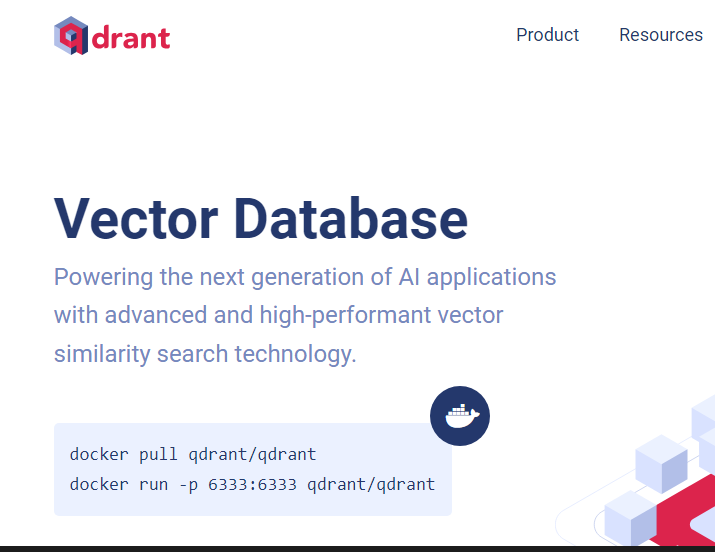 qdrant

Product Resources

Vector Database

Powering the next generation of AI applications with advanced and high-performant vector similarity search technology.

docker pull qdrant/qdrant
docker run -p 6333:6333 qdrant/qdrant